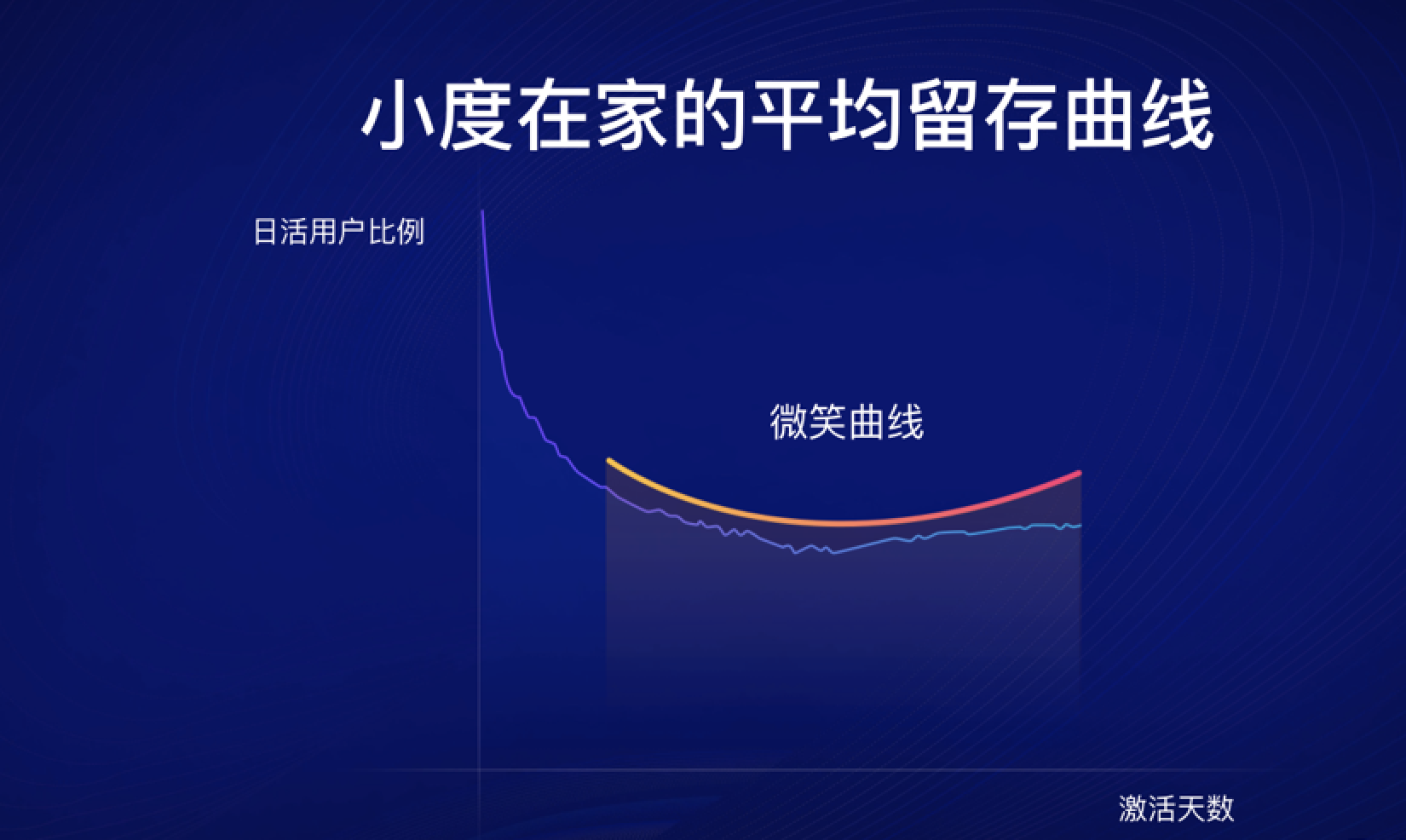 小度在家的平均留存曲线

日活用户比例

微笑曲线

激活天数